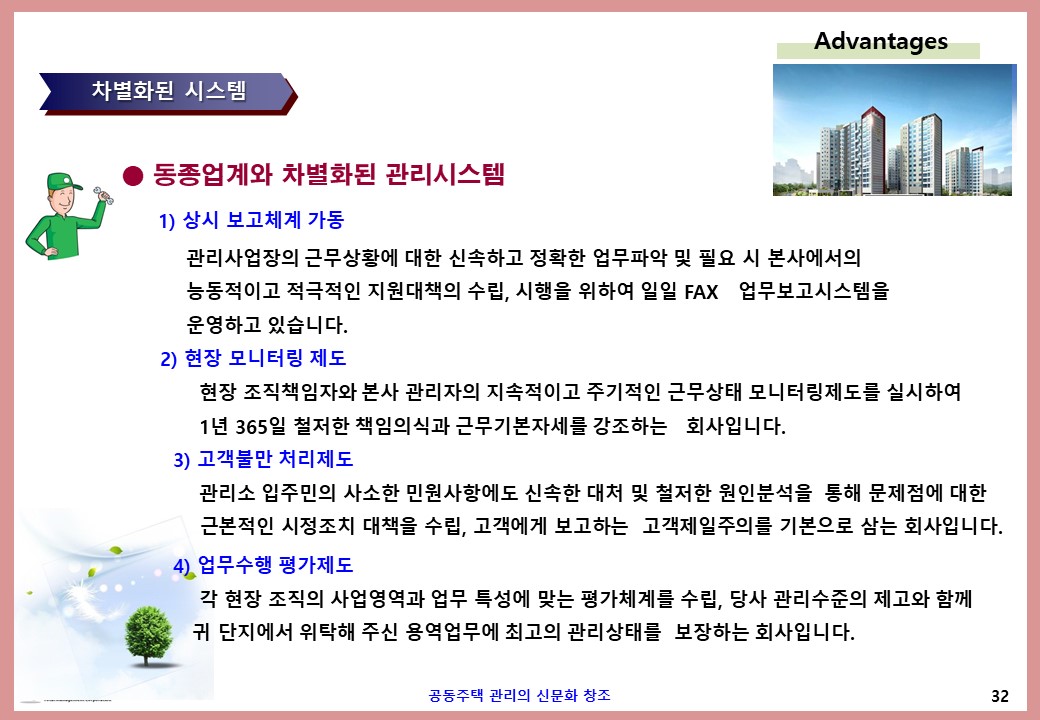 Advantages

차별화된 시스템

● 동종업계와 차별화된 관리시스템

1) 상시 보고체계 가동

관리사업장의 근무상황에 대한 신속하고 정확한 업무파악 및 필요 시 본사에서의 능동적이고 적극적인 지원대책의 수립, 시행을 위하여 일일 FAX 업무보고시스템을 운영하고 있습니다.

2) 현장 모니터링 제도

현장 조직책임자와 본사 관리자의 지속적이고 주기적인 근무상태 모니터링제도를 실시하여 1년 365일 철저한 책임의식과 근무기본자세를 강조하는 회사입니다.

3) 고객불만 처리제도

관리소 입주민의 사소한 민원사항에도 신속한 대처 및 철저한 원인분석을 통해 문제점에 대한 근본적인 시정조치 대책을 수립, 고객에게 보고하는 고객제일주의를 기본으로 삼는 회사입니다.

4) 업무수행 평가제도

각 현장 조직의 사업영역과 업무 특성에 맞는 평가체계를 수립, 당사 관리수준의 제고와 함께 귀 단지에서 위탁해 주신 용역업무에 최고의 관리상태를 보장하는 회사입니다.

공동주택 관리의 신문화 창조

32